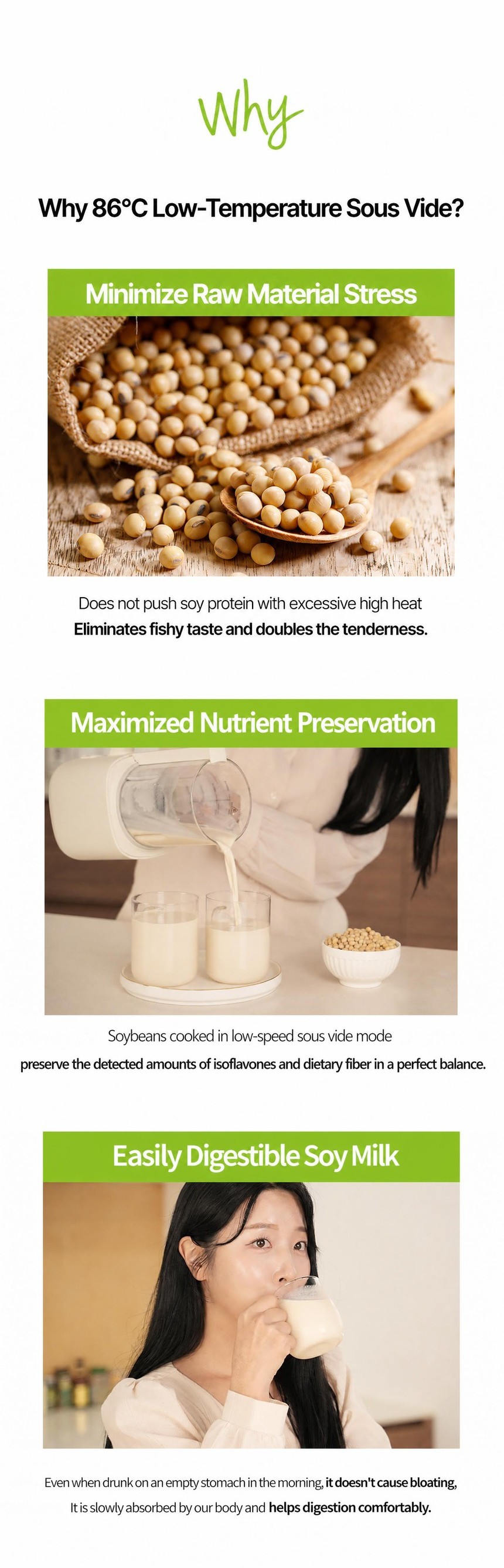 Why

Why 86°C Low-Temperature Sous Vide?

Minimize Raw Material Stress

Does not push soy protein with excessive high heat
Eliminates fishy taste and doubles the tenderness.

Maximized Nutrient Preservation

Soybeans cooked in low-speed sous vide mode
preserve the detected amounts of isoflavones and dietary fiber in a perfect balance.

Easily Digestible Soy Milk

Even when drunk on an empty stomach in the morning, it doesn't cause bloating,
It is slowly absorbed by our body and helps digestion comfortably.